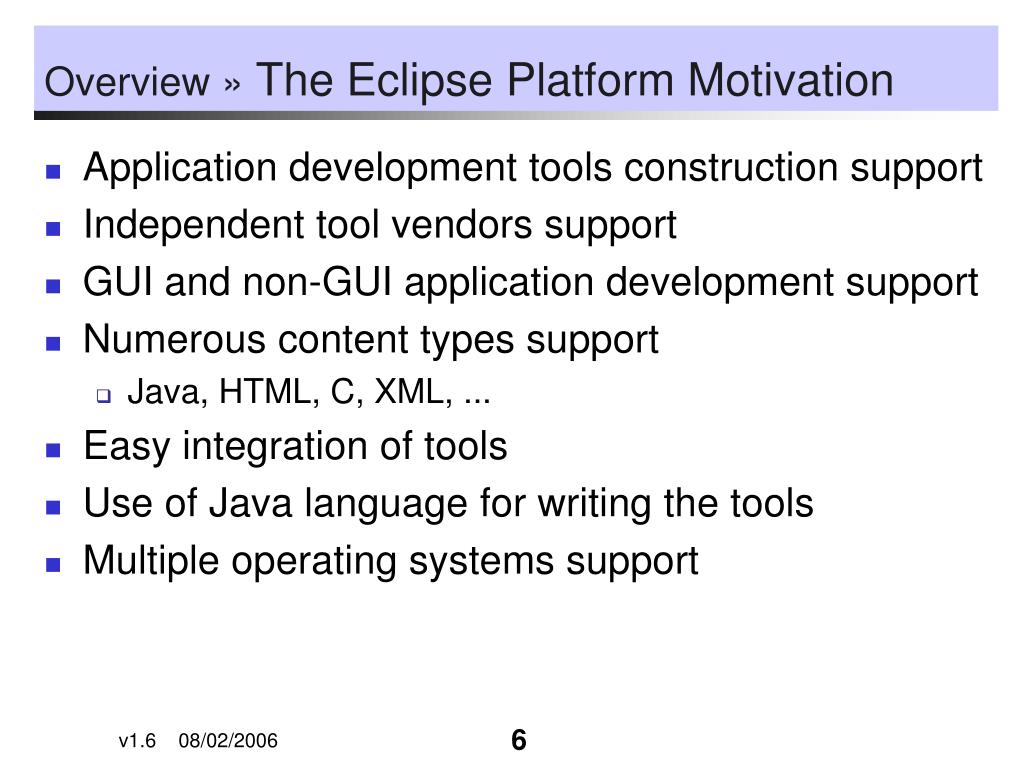 Overview » The Eclipse Platform Motivation

- Application development tools construction support
- Independent tool vendors support
- GUI and non-GUI application development support
- Numerous content types support
  - Java, HTML, C, XML, ...
- Easy integration of tools
- Use of Java language for writing the tools
- Multiple operating systems support

v1.6 08/02/2006

6